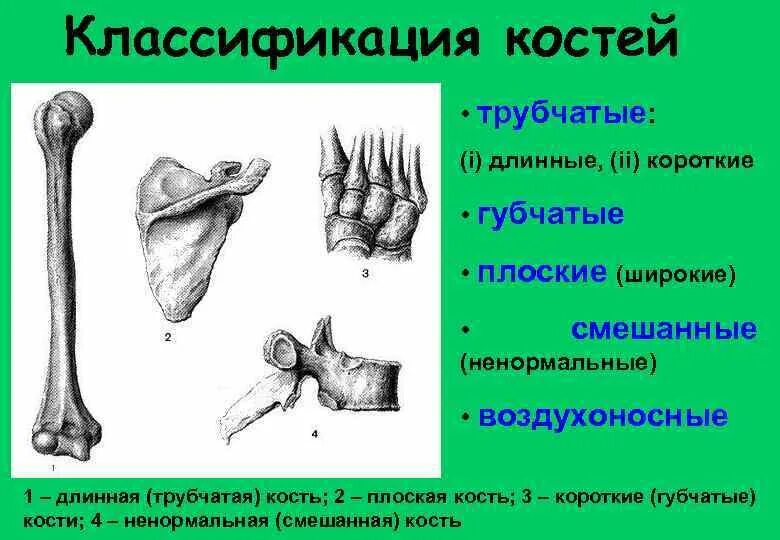 Классификация костей

1

2

3

4

• трубчатые:

(i) длинные, (ii) короткие

• губчатые

• плоские (широкие)

• смешанные (ненормальные)

• воздухоносные

1 – длинная (трубчатая) кость; 2 – плоская кость; 3 – короткие (губчатые) кости; 4 – ненормальная (смешанная) кость